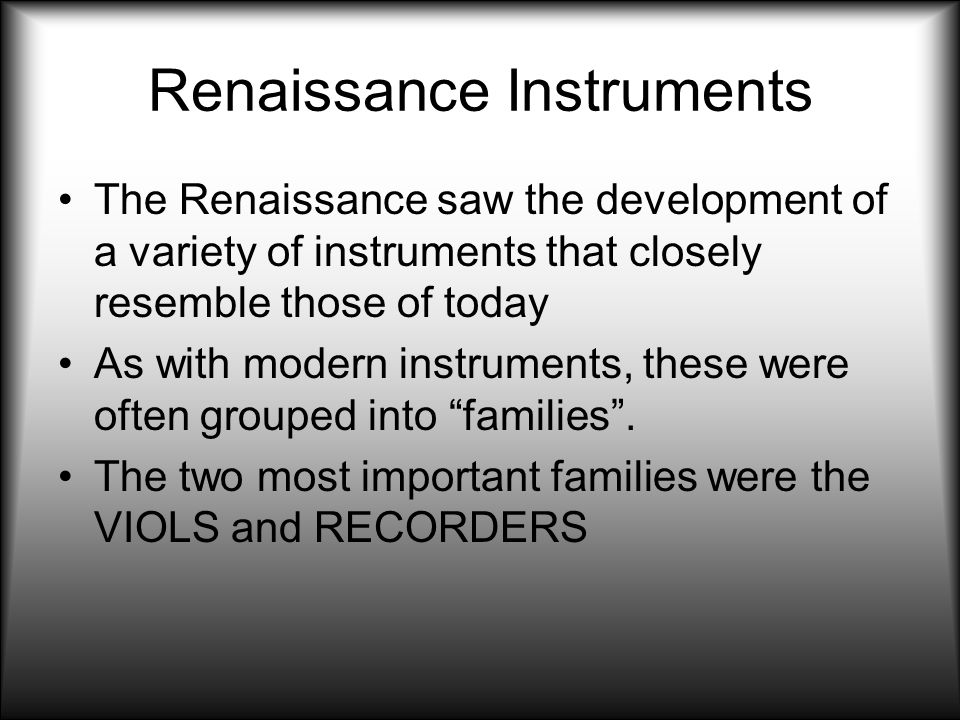 Renaissance Instruments

• The Renaissance saw the development of a variety of instruments that closely resemble those of today

• As with modern instruments, these were often grouped into “families”.

• The two most important families were the VIOLS and RECORDERS